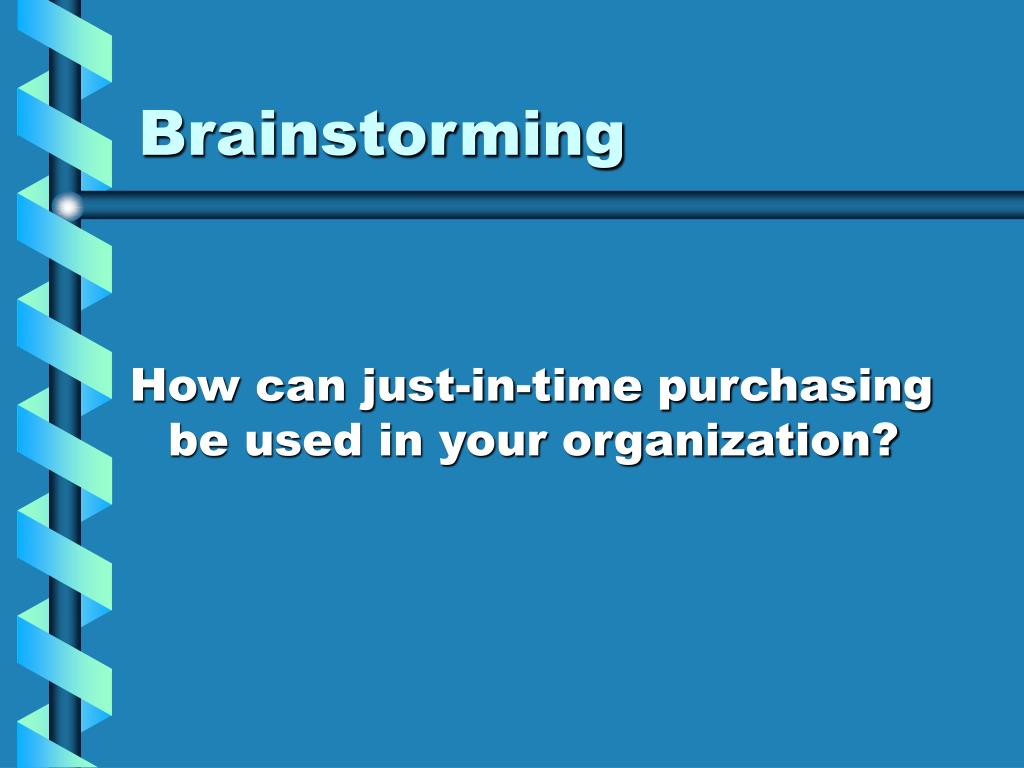 Brainstorming

How can just-in-time purchasing be used in your organization?